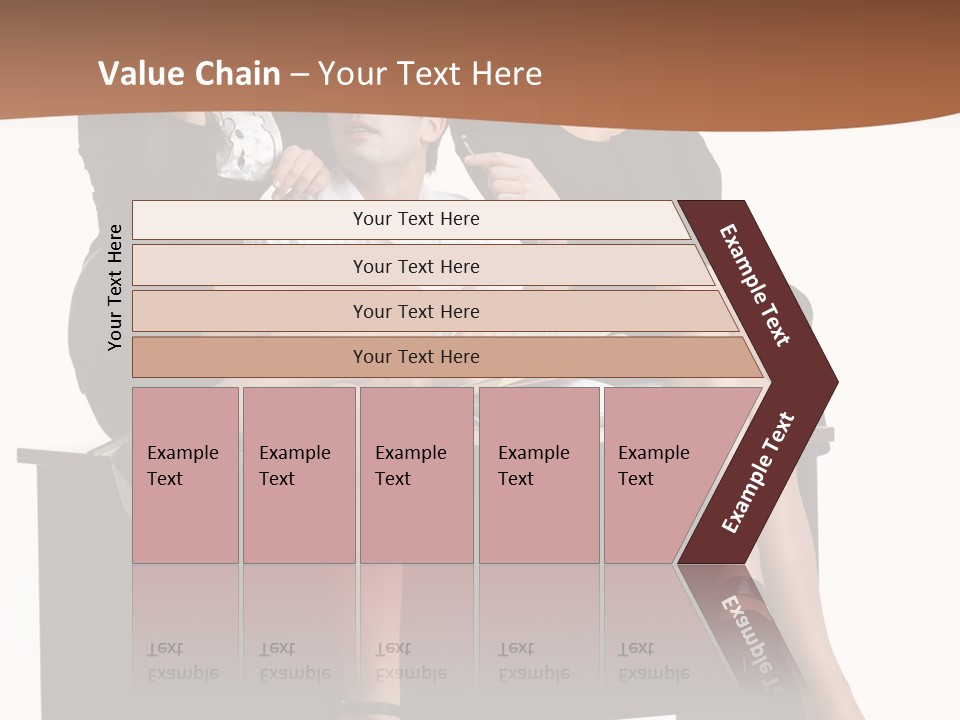 Value Chain – Your Text Here

Your Text Here

Your Text Here

Your Text Here

Your Text Here

Your Text Here

Example Text

Example Text

Example Text

Example Text

Example Text

Example Text

Example Text